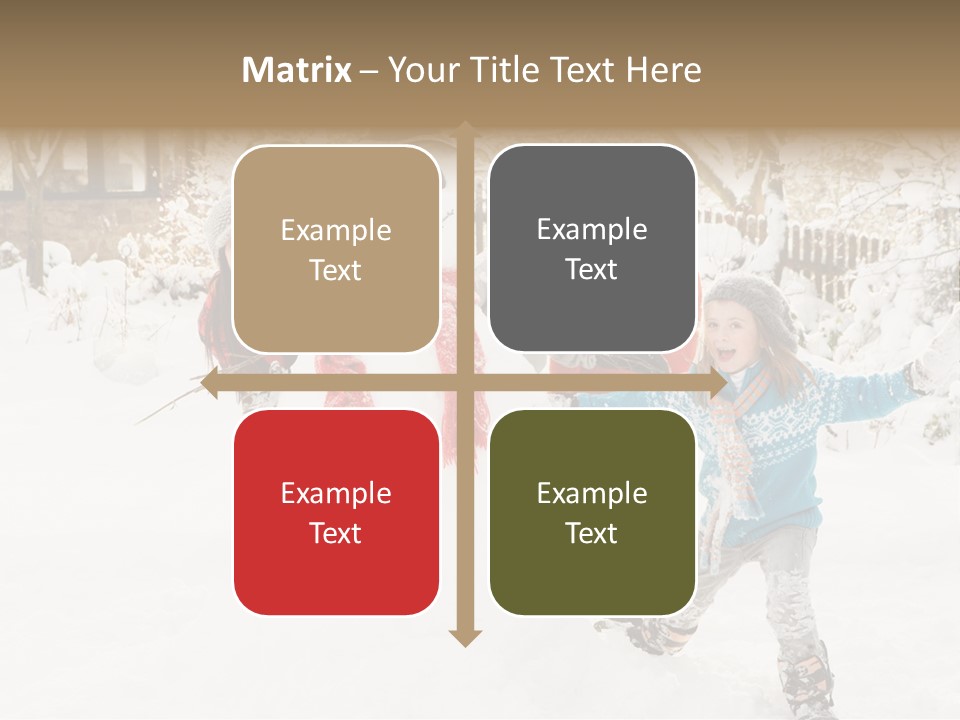 Matrix – Your Title Text Here

Example Text

Example Text

Example Text

Example Text